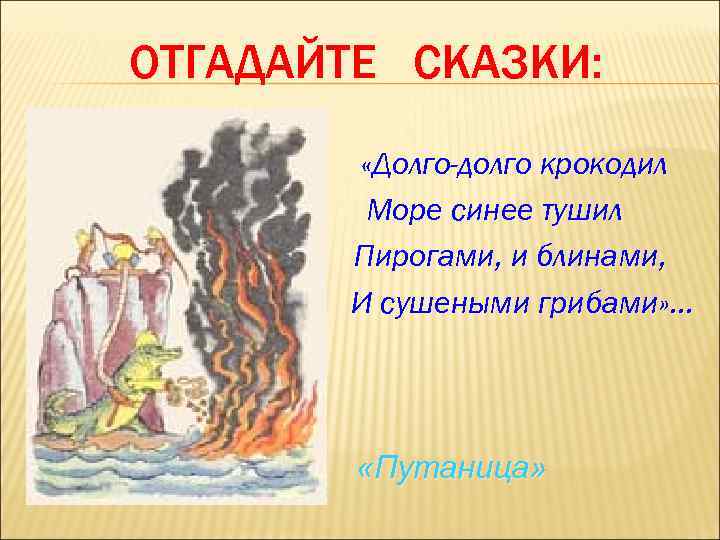 ОТГАДАЙТЕ СКАЗКИ:

«Долго-долго крокодил
Море синее тушил
Пирогами, и блинами,
И сушеными грибами»…

«Путаница»